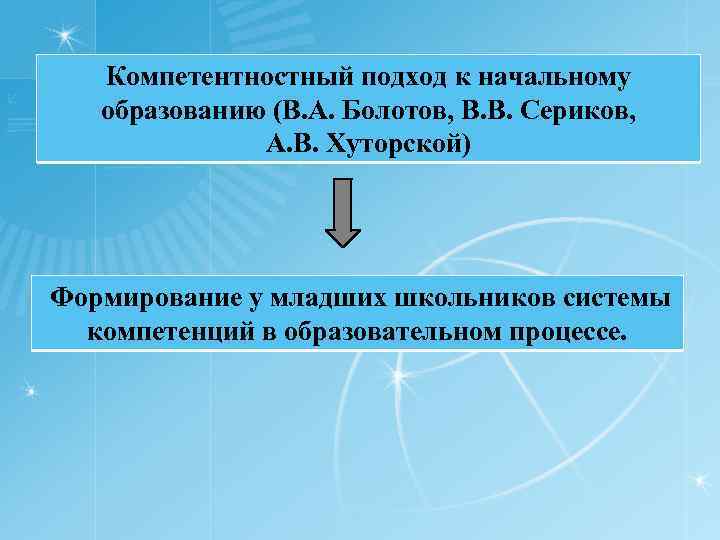 Компетентностный подход к начальному образованию (В.А. Болотов, В.В. Сериков, А.В. Хуторской)

Формирование у младших школьников системы компетенций в образовательном процессе.